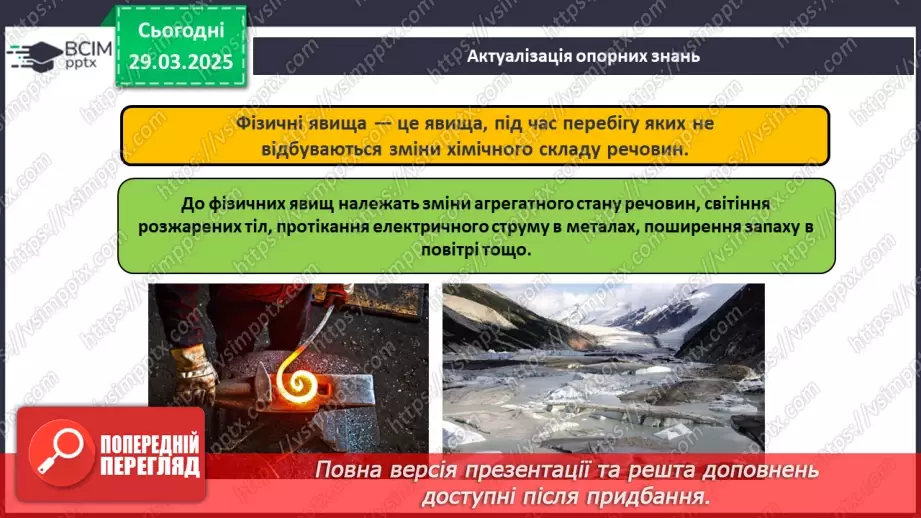 ВСІМ pptx

Сьогодні 29.03.2025

Актуалізація опорних знань

Фізичні явища — це явища, під час перебігу яких не відбуваються зміни хімічного складу речовин.

До фізичних явищ належать зміни агрегатного стану речовин, світіння розжарених тіл, протікання електричного струму в металах, поширення запаху в повітрі тощо.

ПОПЕРЕДНІЙ ПЕРЕГЛЯД

Повна версія презентації та решта доповнень доступні після придбання.

https://vsimpptx.com